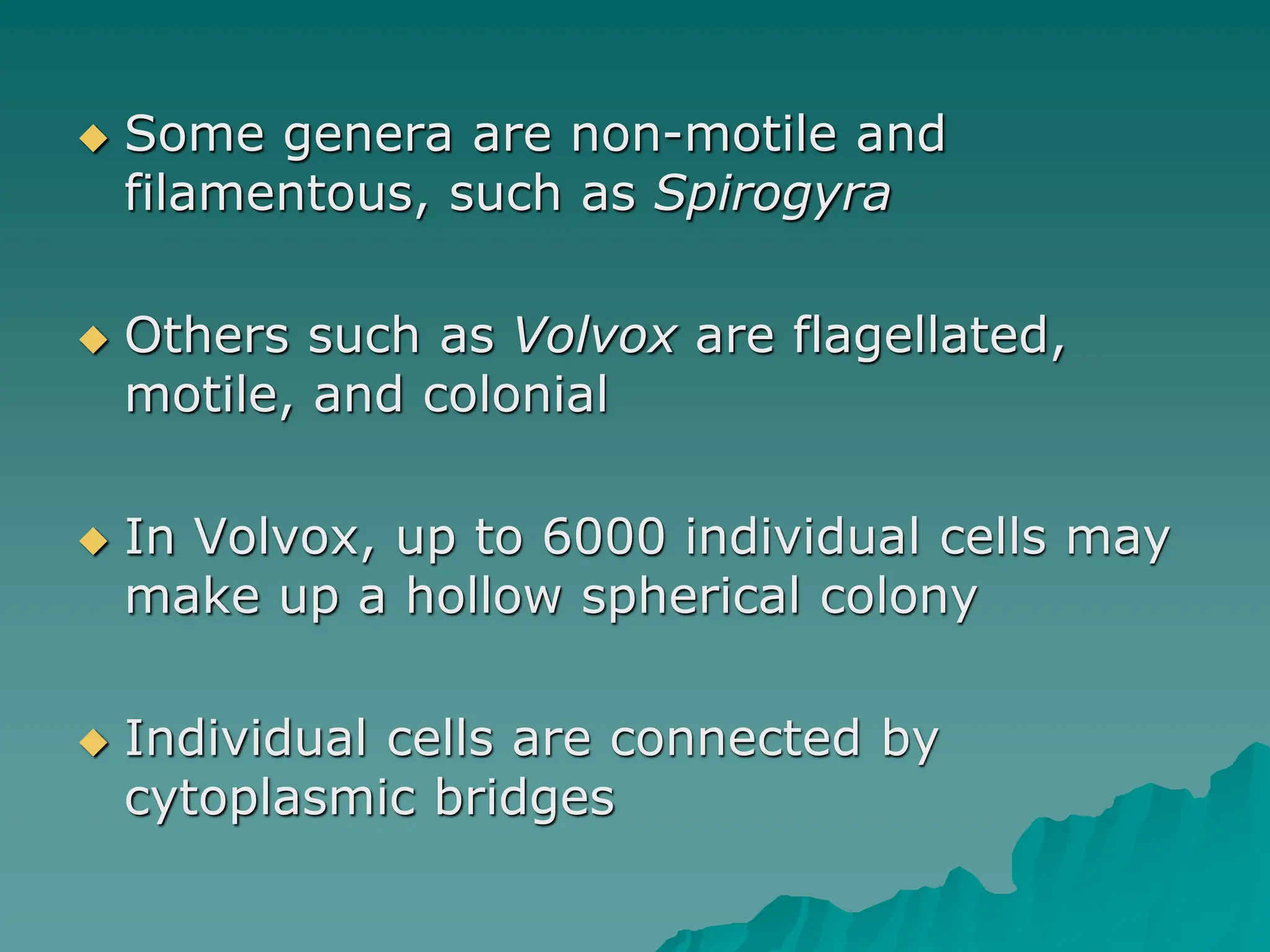 ◆ Some genera are non-motile and filamentous, such as Spirogyra

◆ Others such as Volvox are flagellated, motile, and colonial

◆ In Volvox, up to 6000 individual cells may make up a hollow spherical colony

◆ Individual cells are connected by cytoplasmic bridges